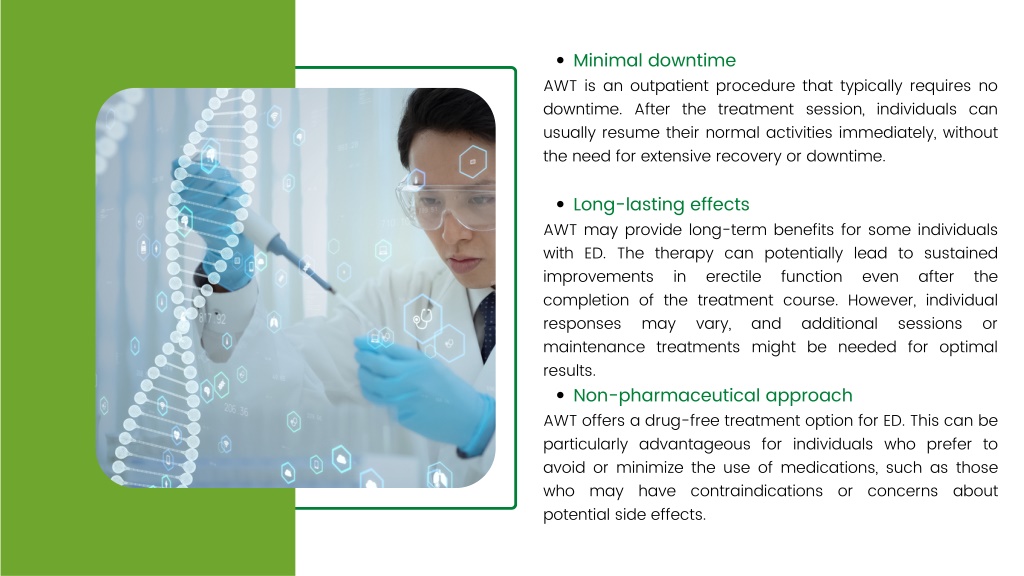 • Minimal downtime
AWT is an outpatient procedure that typically requires no downtime. After the treatment session, individuals can usually resume their normal activities immediately, without the need for extensive recovery or downtime.

• Long-lasting effects
AWT may provide long-term benefits for some individuals with ED. The therapy can potentially lead to sustained improvements in erectile function even after the completion of the treatment course. However, individual responses may vary, and additional sessions or maintenance treatments might be needed for optimal results.

• Non-pharmaceutical approach
AWT offers a drug-free treatment option for ED. This can be particularly advantageous for individuals who prefer to avoid or minimize the use of medications, such as those who may have contraindications or concerns about potential side effects.